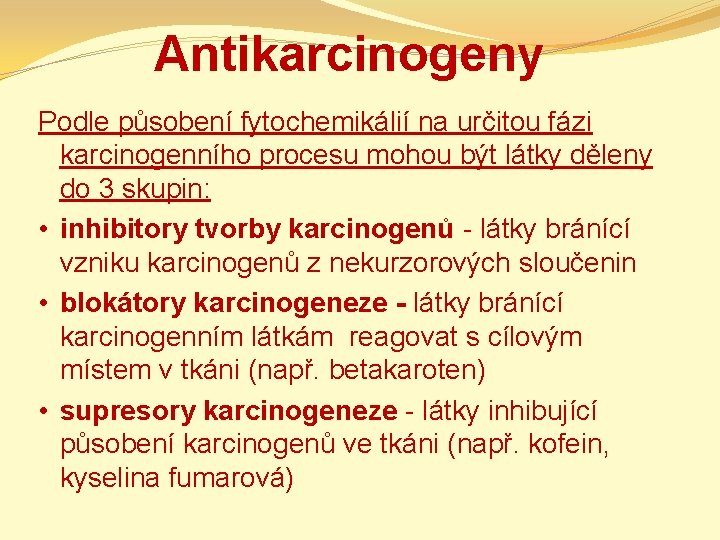 Antikarcinogeny

Podle působení fytochemikálií na určitou fázi karcinogenního procesu mohou být látky děleny do 3 skupin:

• inhibitory tvorby karcinogenů - látky bránící vzniku karcinogenů z nekurzorových sloučenin

• blokátory karcinogeneze - látky bránící karcinogenním látkám reagovat s cílovým místem v tkáni (např. betakaroten)

• supresory karcinogeneze - látky inhibující působení karcinogenů ve tkáni (např. kofein, kyselina fumarová)